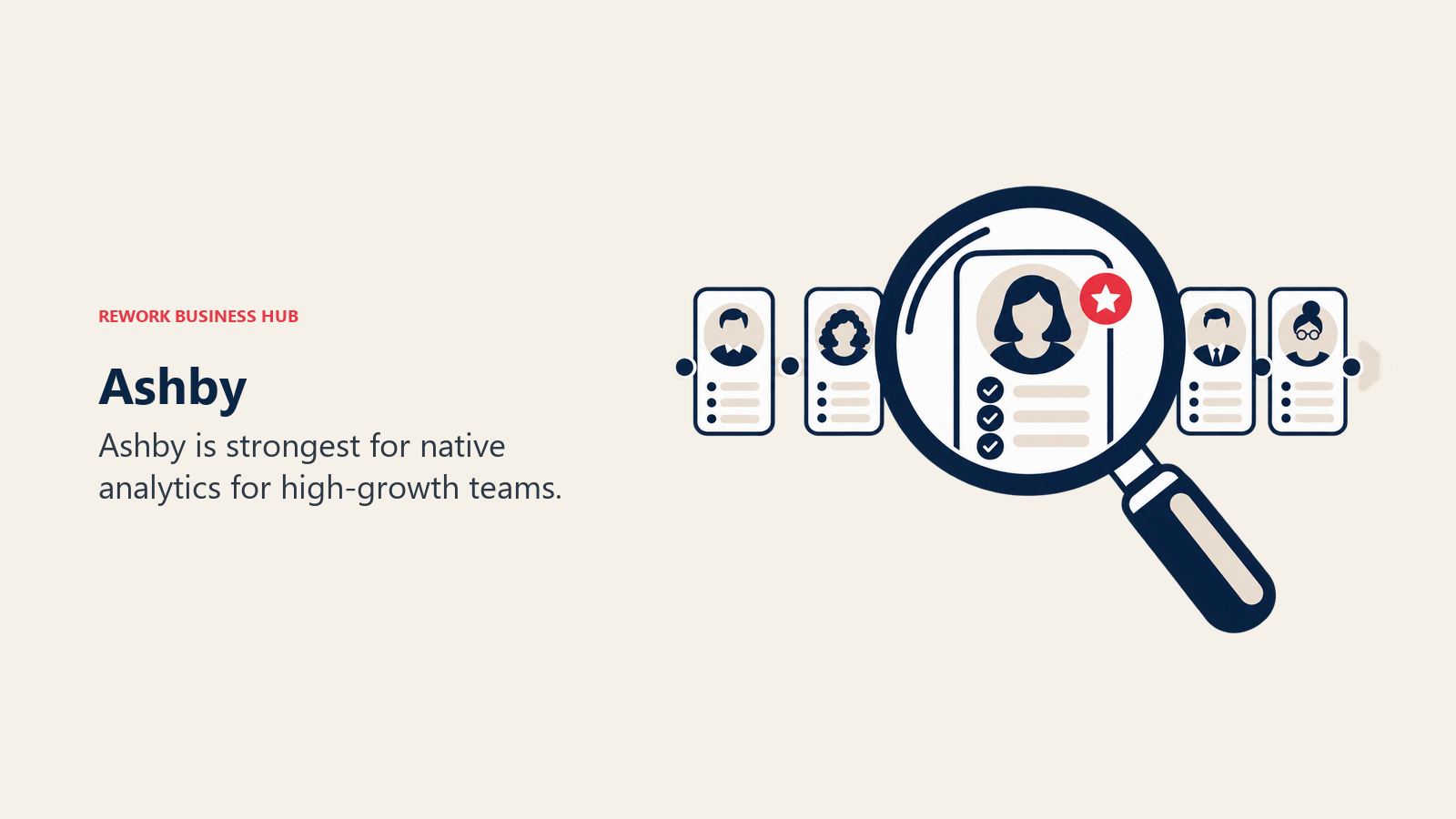 REWORK BUSINESS HUB

Ashby

Ashby is strongest for native analytics for high-growth teams.